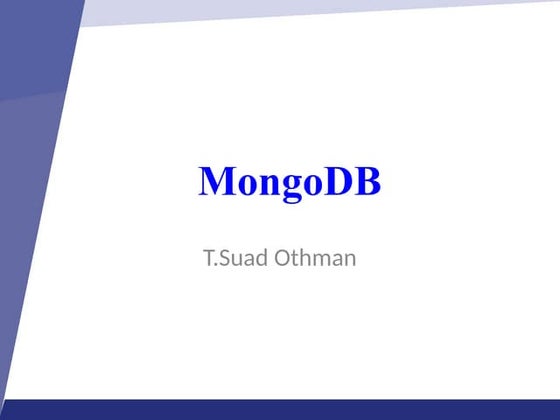 MongoDB

T.Suad Othman